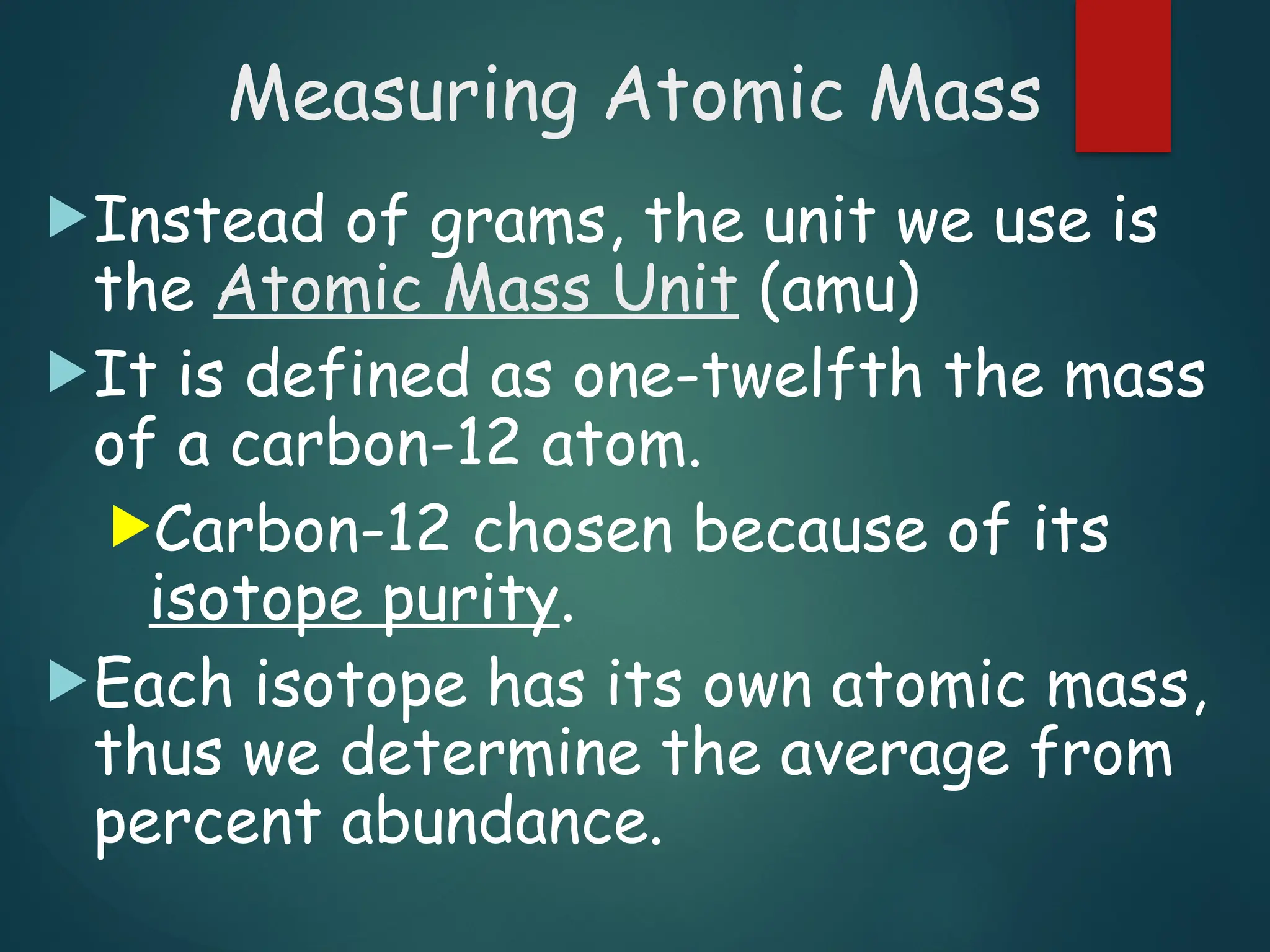 Measuring Atomic Mass

Instead of grams, the unit we use is the Atomic Mass Unit (amu)

It is defined as one-twelfth the mass of a carbon-12 atom.

Carbon-12 chosen because of its isotope purity.

Each isotope has its own atomic mass, thus we determine the average from percent abundance.